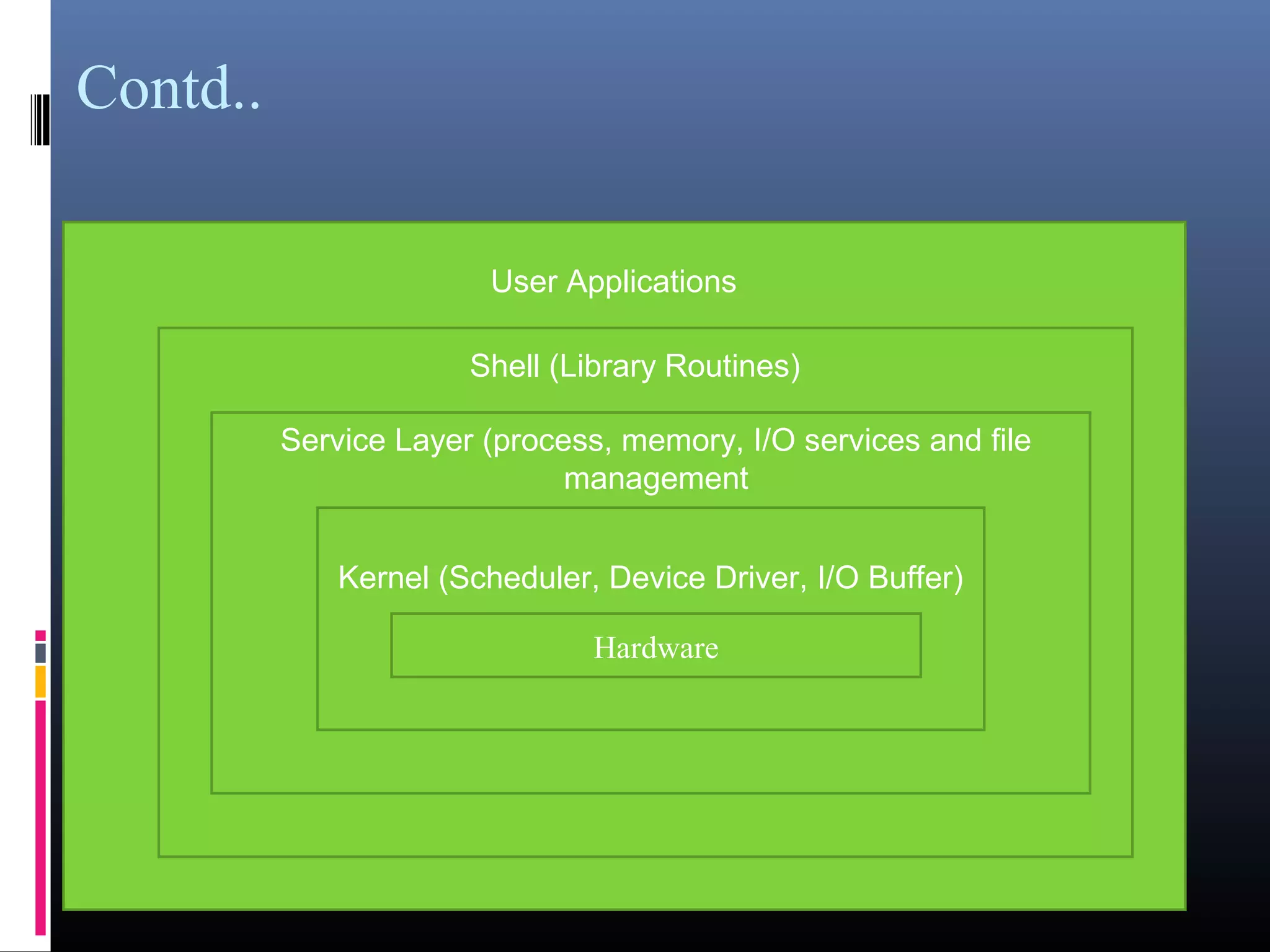 Contd..

User Applications

Shell (Library Routines)

Service Layer (process, memory, I/O services and file management

Kernel (Scheduler, Device Driver, I/O Buffer)

Hardware